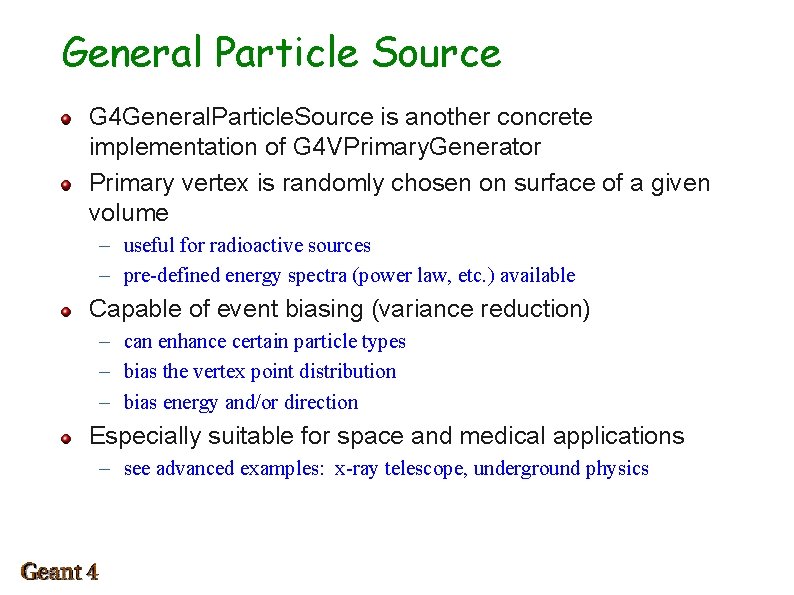 General Particle Source

G4GeneralParticleSource is another concrete implementation of G4VPrimaryGenerator

Primary vertex is randomly chosen on surface of a given volume

– useful for radioactive sources

– pre-defined energy spectra (power law, etc.) available

Capable of event biasing (variance reduction)

– can enhance certain particle types

– bias the vertex point distribution

– bias energy and/or direction

Especially suitable for space and medical applications

– see advanced examples: x-ray telescope, underground physics

Geant 4